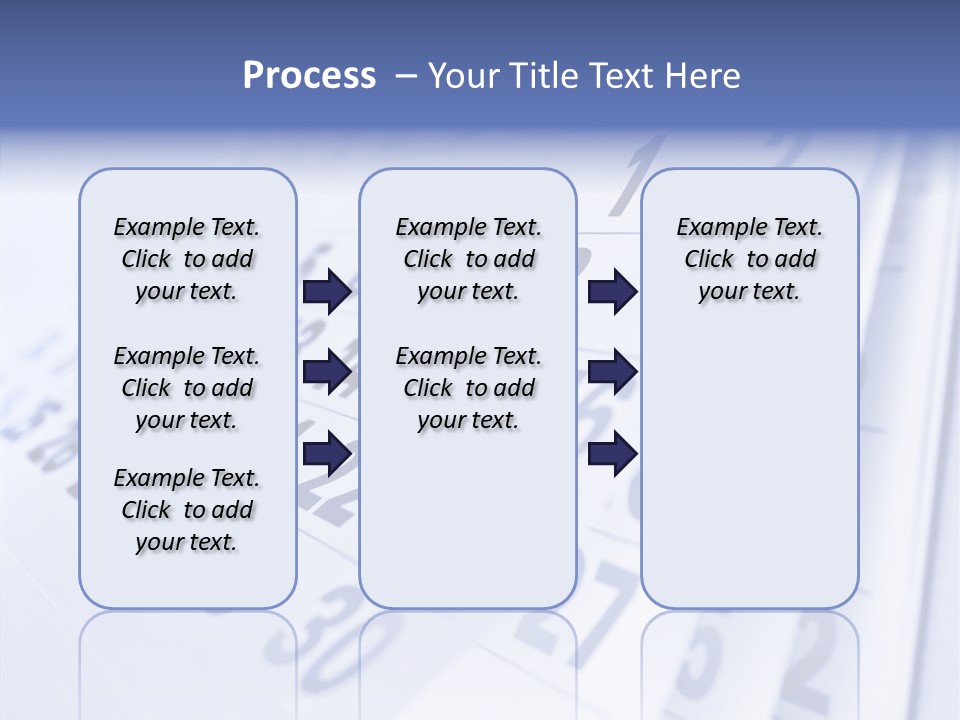 Process – Your Title Text Here

Example Text. Click to add your text.

Example Text. Click to add your text.

Example Text. Click to add your text.

Example Text. Click to add your text.

Example Text. Click to add your text.

Example Text. Click to add your text.